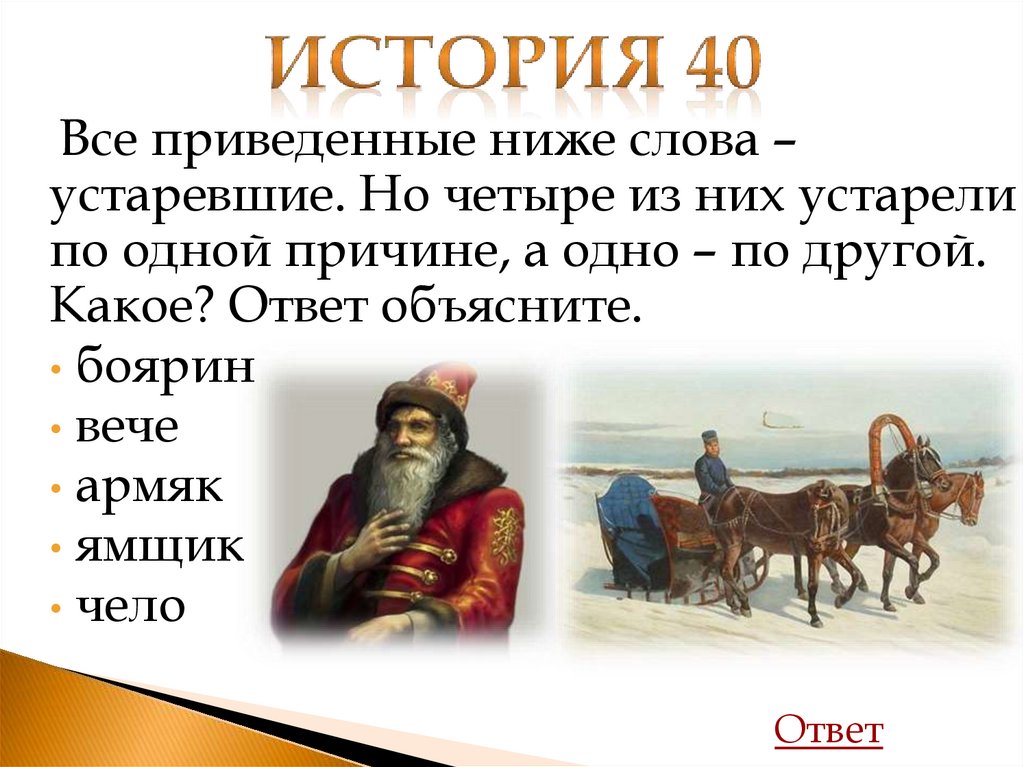 ИСТОРИЯ 40

Все приведенные ниже слова – устаревшие. Но четыре из них устарели по одной причине, а одно – по другой. Какое? Ответ объясните.

• боярин
• вече
• армяк
• ямщик
• чело

Ответ